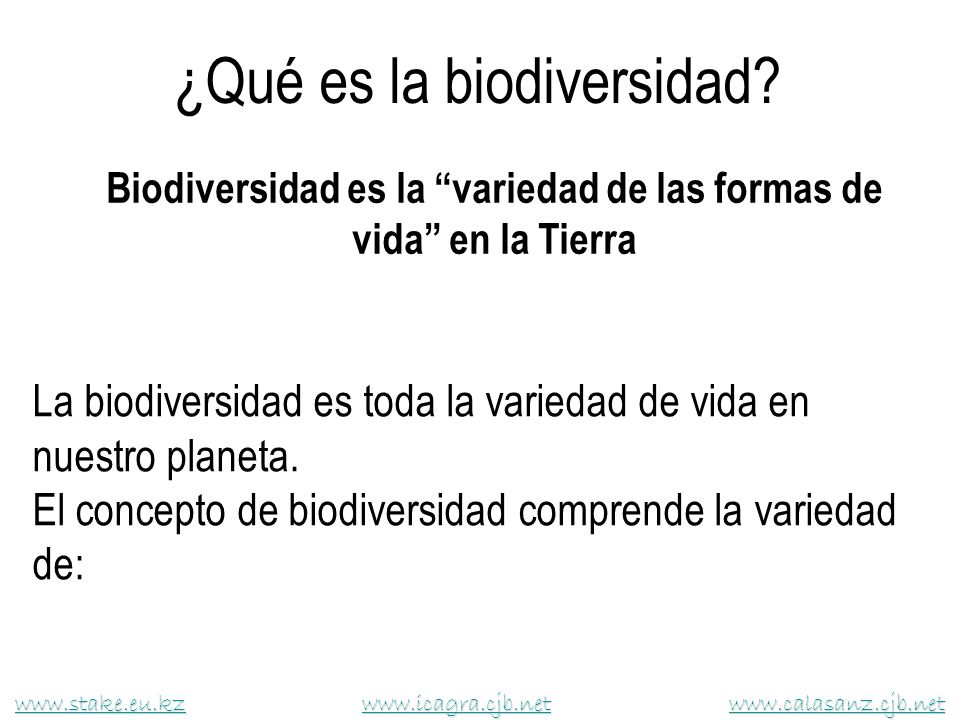 ¿Qué es la biodiversidad?

Biodiversidad es la “variedad de las formas de vida” en la Tierra

La biodiversidad es toda la variedad de vida en nuestro planeta.
El concepto de biodiversidad comprende la variedad de:

www.stake.eu.kz www.icagra.cjb.net www.calasanz.cjb.net